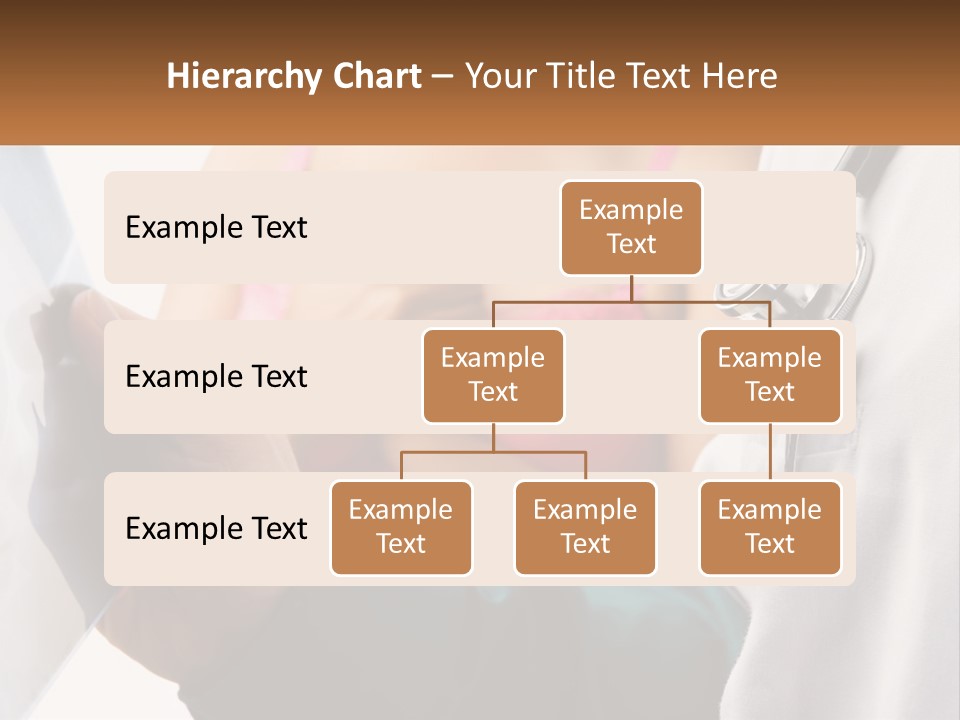 Hierarchy Chart – Your Title Text Here

Example Text

Example Text

Example Text

Example Text

Example Text

Example Text

Example Text

Example Text

Example Text